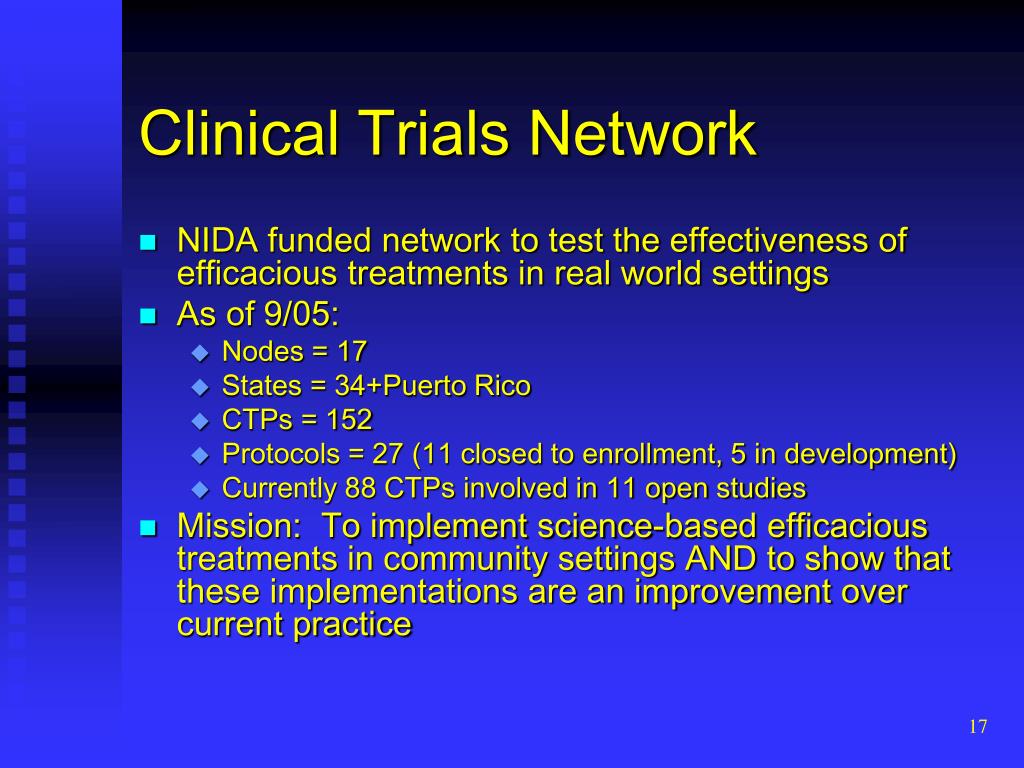 Clinical Trials Network

- NIDA funded network to test the effectiveness of efficacious treatments in real world settings
- As of 9/05:
  - Nodes = 17
  - States = 34+Puerto Rico
  - CTPs = 152
  - Protocols = 27 (11 closed to enrollment, 5 in development)
  - Currently 88 CTPs involved in 11 open studies
- Mission: To implement science-based efficacious treatments in community settings AND to show that these implementations are an improvement over current practice

17